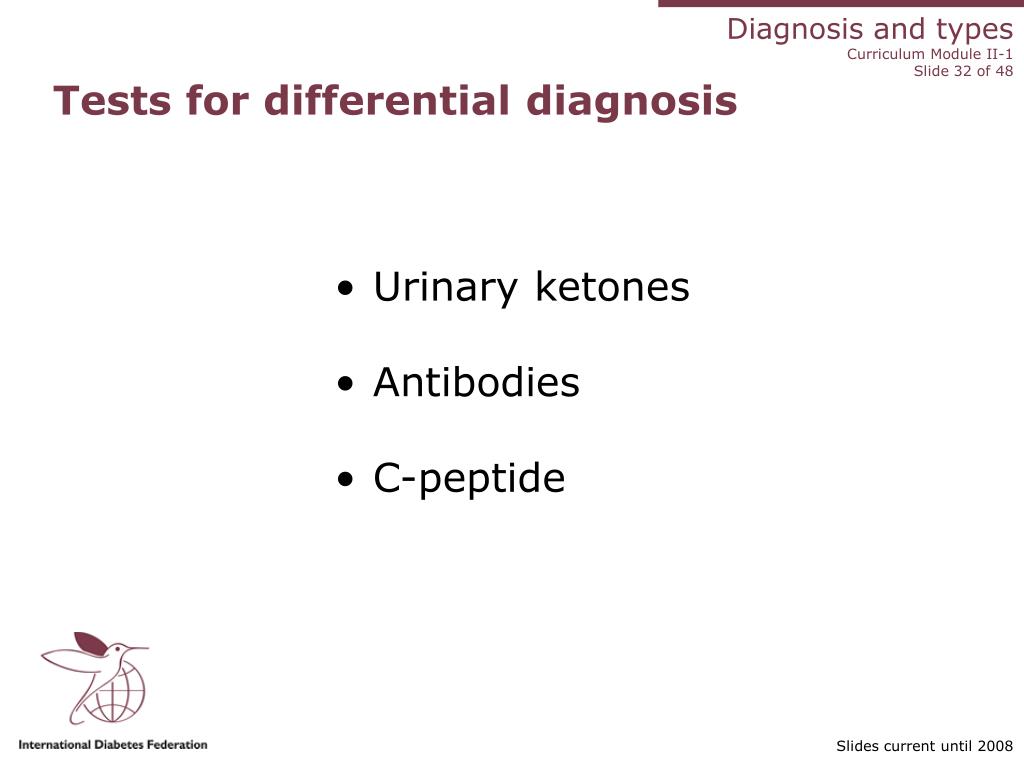 Diagnosis and types
Curriculum Module II-1
Slide 32 of 48

Tests for differential diagnosis

• Urinary ketones

• Antibodies

• C-peptide

International Diabetes Federation

Slides current until 2008